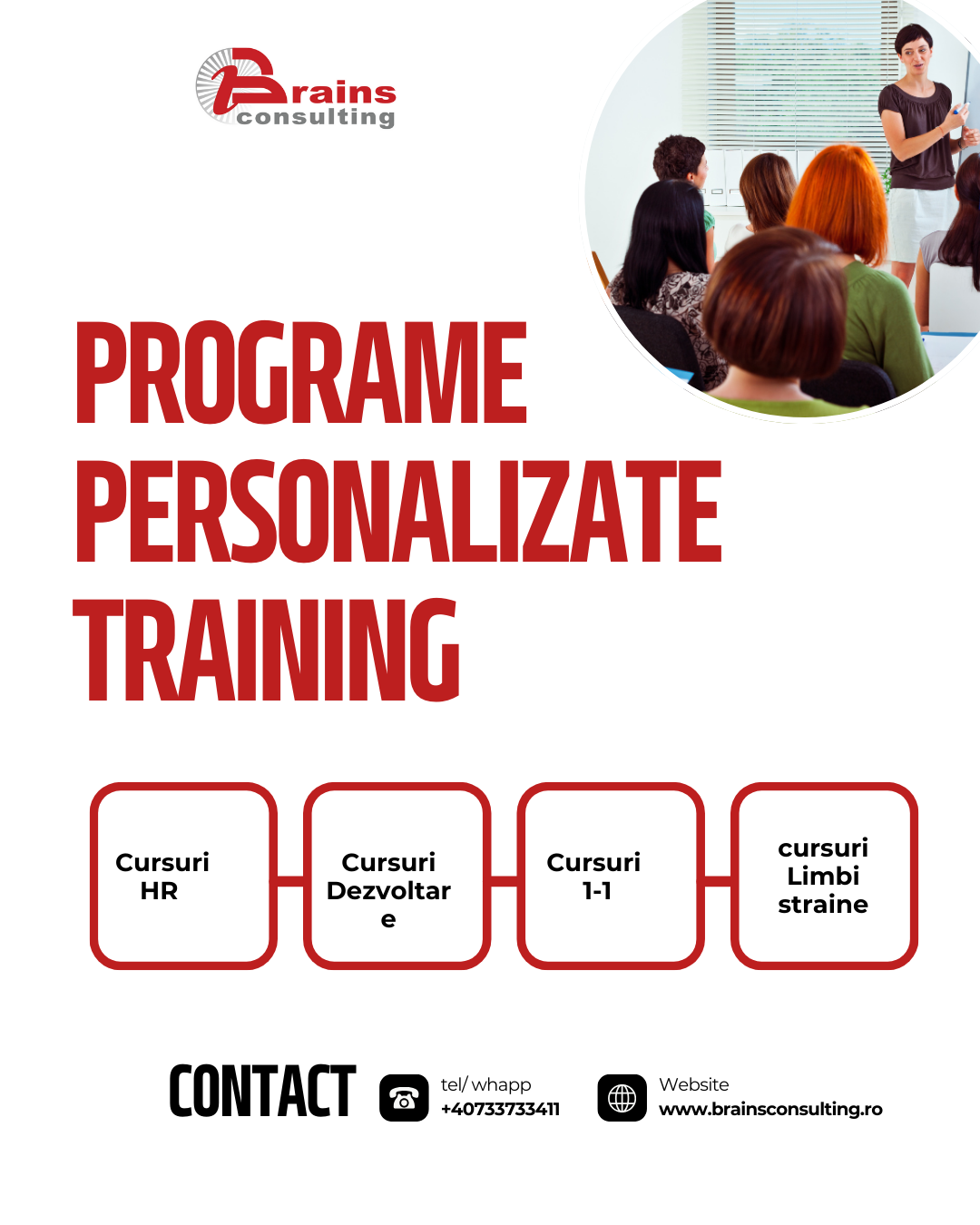 Brains consulting

PROGRAME PERSONALIZATE TRAINING

Cursuri HR

Cursuri Dezvoltare

Cursuri 1-1

cursuri Limbi straine

CONTACT

tel/ whapp
+40733733411

Website
www.brainsconsulting.ro